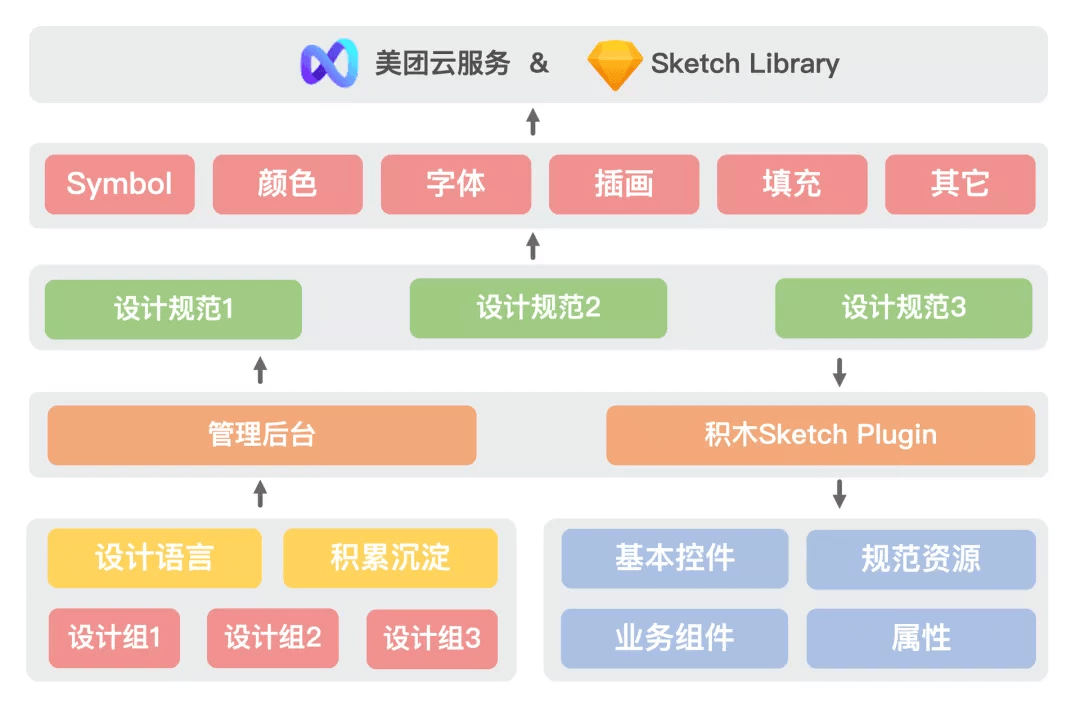 美团云服务 & Sketch Library

Symbol
颜色
字体
插画
填充
其它

设计规范1
设计规范2
设计规范3

管理后台
积木Sketch Plugin

设计语言
积累沉淀
设计组1
设计组2
设计组3

基本控件
规范资源
业务组件
属性